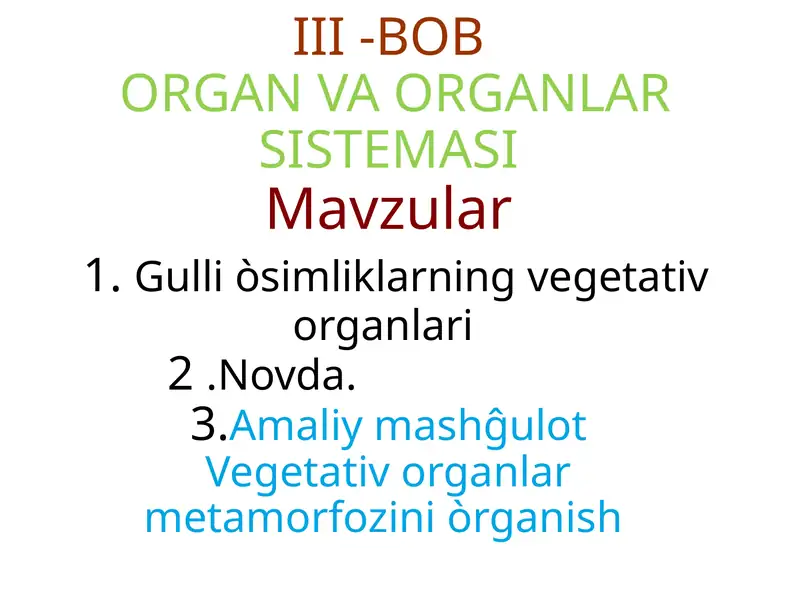 III -BOB
ORGAN VA ORGANLAR SISTEMASI
Mavzular

1. Gulli òsimliklarning vegetativ organlari
2 .Novda.
3.Amaliy mashĝulot Vegetativ organlar metamorfozini òrganish